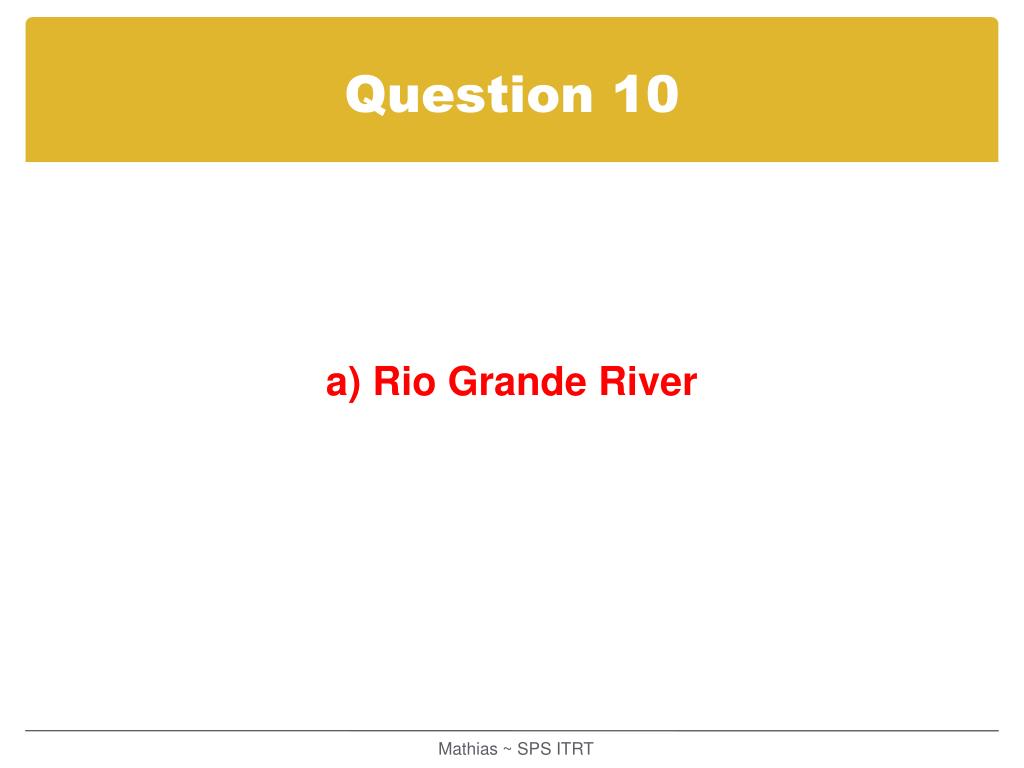 Question 10

a) Rio Grande River

Mathias ~ SPS ITRT